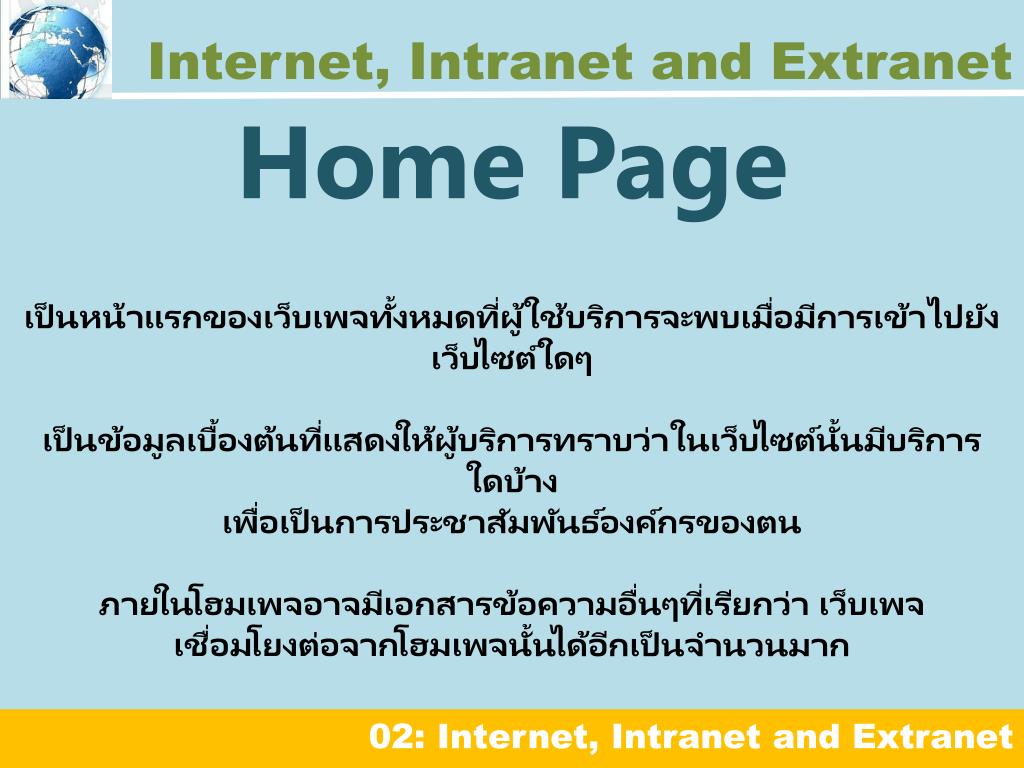 Internet, Intranet and Extranet

Home Page

เป็นหน้าแรกของเว็บเพจทั้งหมดที่ผู้ใช้บริการจะพบเมื่อมีการเข้าไปยังเว็บไซต์ใดๆ

เป็นข้อมูลเบื้องต้นที่แสดงให้ผู้บริการทราบว่าในเว็บไซต์นั้นมีบริการใดบ้าง
เพื่อเป็นการประชาสัมพันธ์องค์กรของตน

ภายในโฮมเพจอาจมีเอกสารข้อความอื่นๆที่เรียกว่า เว็บเพจ เชื่อมโยงต่อจากโฮมเพจนั้นได้อีกเป็นจำนวนมาก

02: Internet, Intranet and Extranet